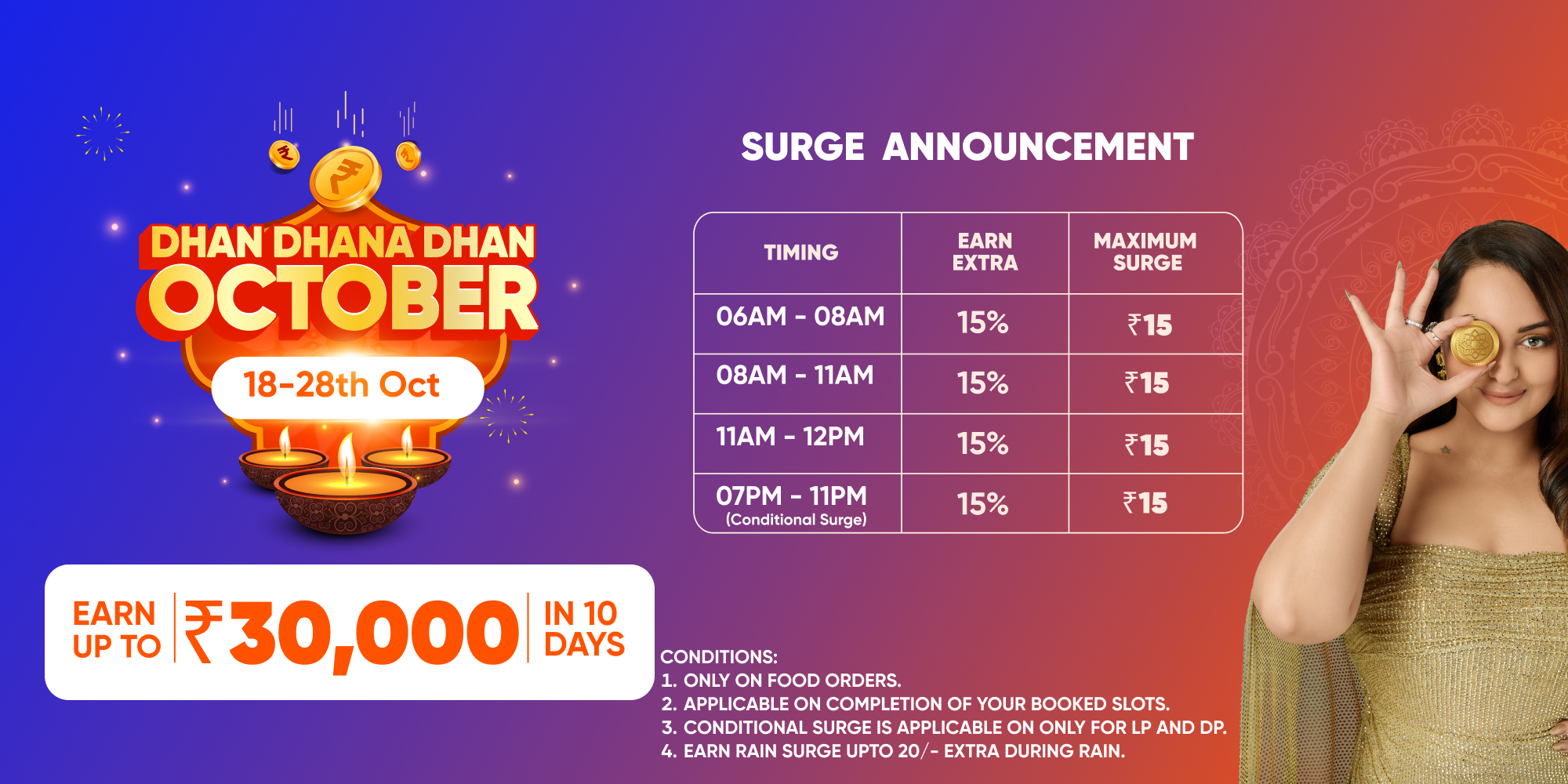 DHAN DHANA DHAN
OCTOBER
18-28th Oct

EARN UP TO ₹30,000 IN 10 DAYS

SURGE ANNOUNCEMENT

| TIMING | EARN EXTRA | MAXIMUM SURGE |
|---|---|---|
| 06AM - 08AM | 15% | ₹15 |
| 08AM - 11AM | 15% | ₹15 |
| 11AM - 12PM | 15% | ₹15 |
| 07PM - 11PM (Conditional Surge) | 15% | ₹15 |

CONDITIONS:
1. ONLY ON FOOD ORDERS.
2. APPLICABLE ON COMPLETION OF YOUR BOOKED SLOTS.
3. CONDITIONAL SURGE IS APPLICABLE ON ONLY FOR LP AND DP.
4. EARN RAIN SURGE UPTO 20/- EXTRA DURING RAIN.